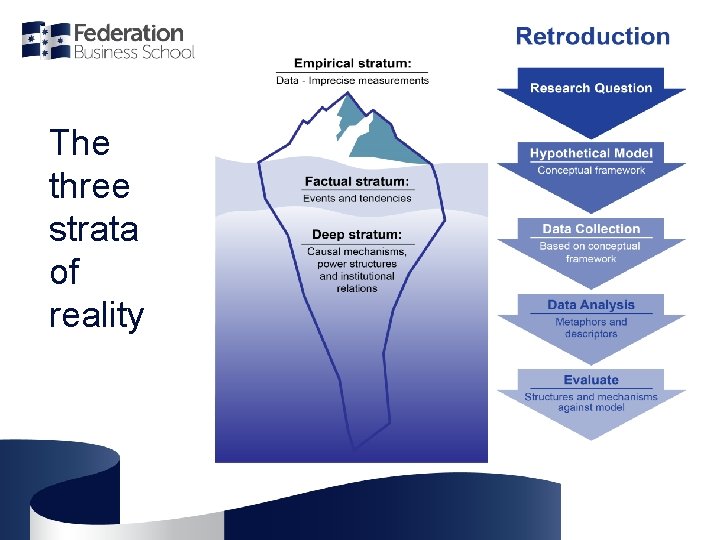 Federation Business School

The three strata of reality

Empirical stratum:
Data - Imprecise measurements

Factual stratum:
Events and tendencies

Deep stratum:
Causal mechanisms, power structures and institutional relations

Retroduction

Research Question

Hypothetical Model
Conceptual framework

Data Collection
Based on conceptual framework

Data Analysis
Metaphors and descriptors

Evaluate
Structures and mechanisms against model